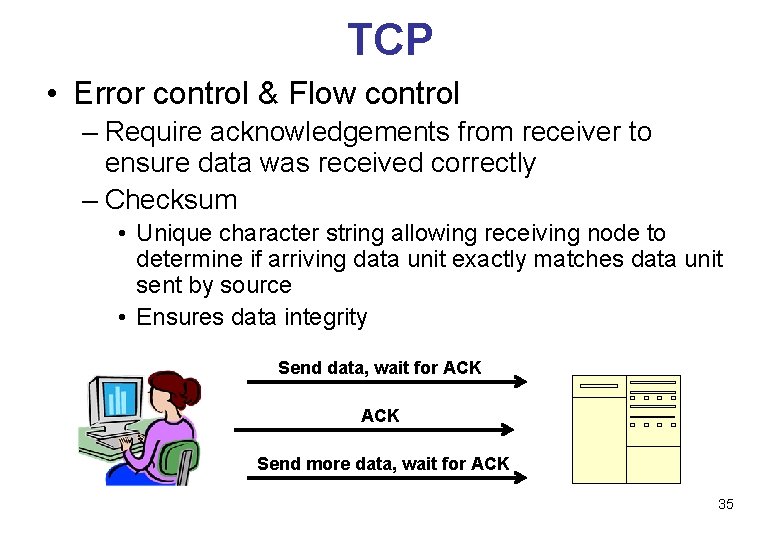 TCP

• Error control & Flow control
– Require acknowledgements from receiver to ensure data was received correctly
– Checksum
• Unique character string allowing receiving node to determine if arriving data unit exactly matches data unit sent by source
• Ensures data integrity

Send data, wait for ACK

ACK

Send more data, wait for ACK

35